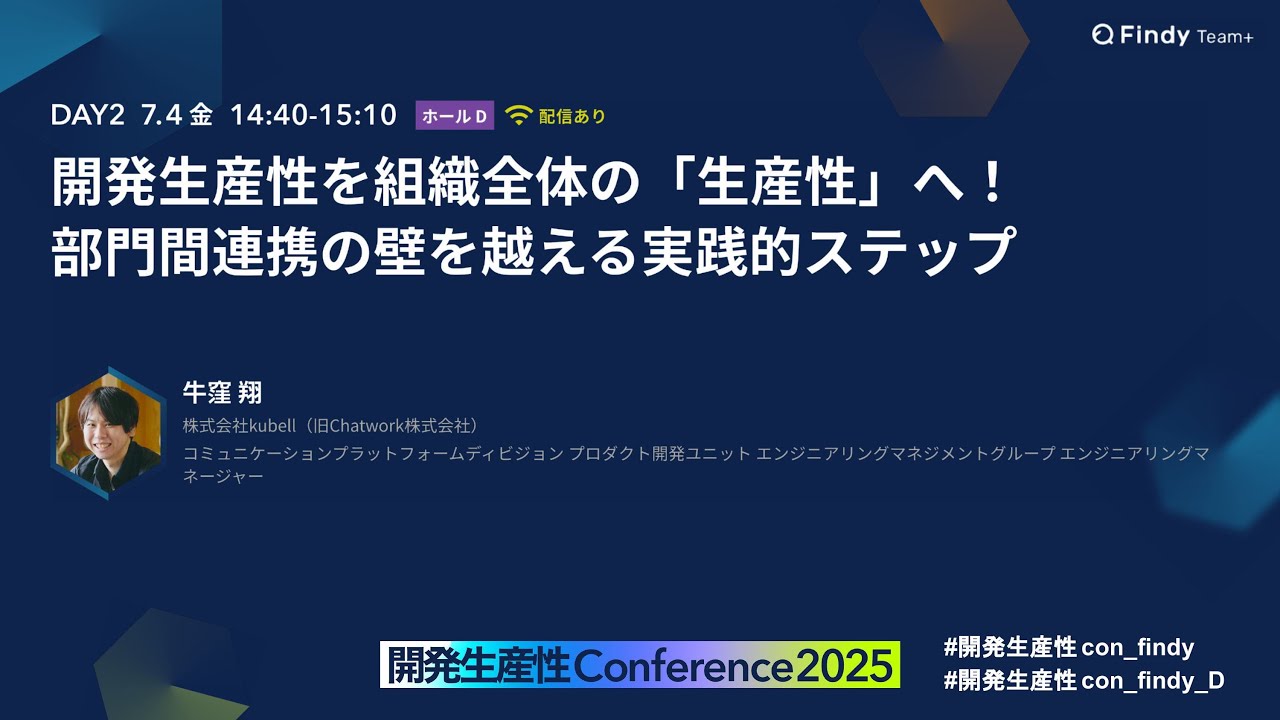 Findy Team+

DAY2 7.4 金 14:40-15:10 ホール D 配信あり

開発生産性を組織全体の「生産性」へ！
部門間連携の壁を越える実践的ステップ

牛窪 翔
株式会社kubell（旧Chatwork株式会社）
コミュニケーションプラットフォームディビジョン プロダクト開発ユニット エンジニアリングマネジメントグループ エンジニアリングマネージャー

開発生産性Conference2025

#開発生産性 con_findy
#開発生産性 con_findy_D